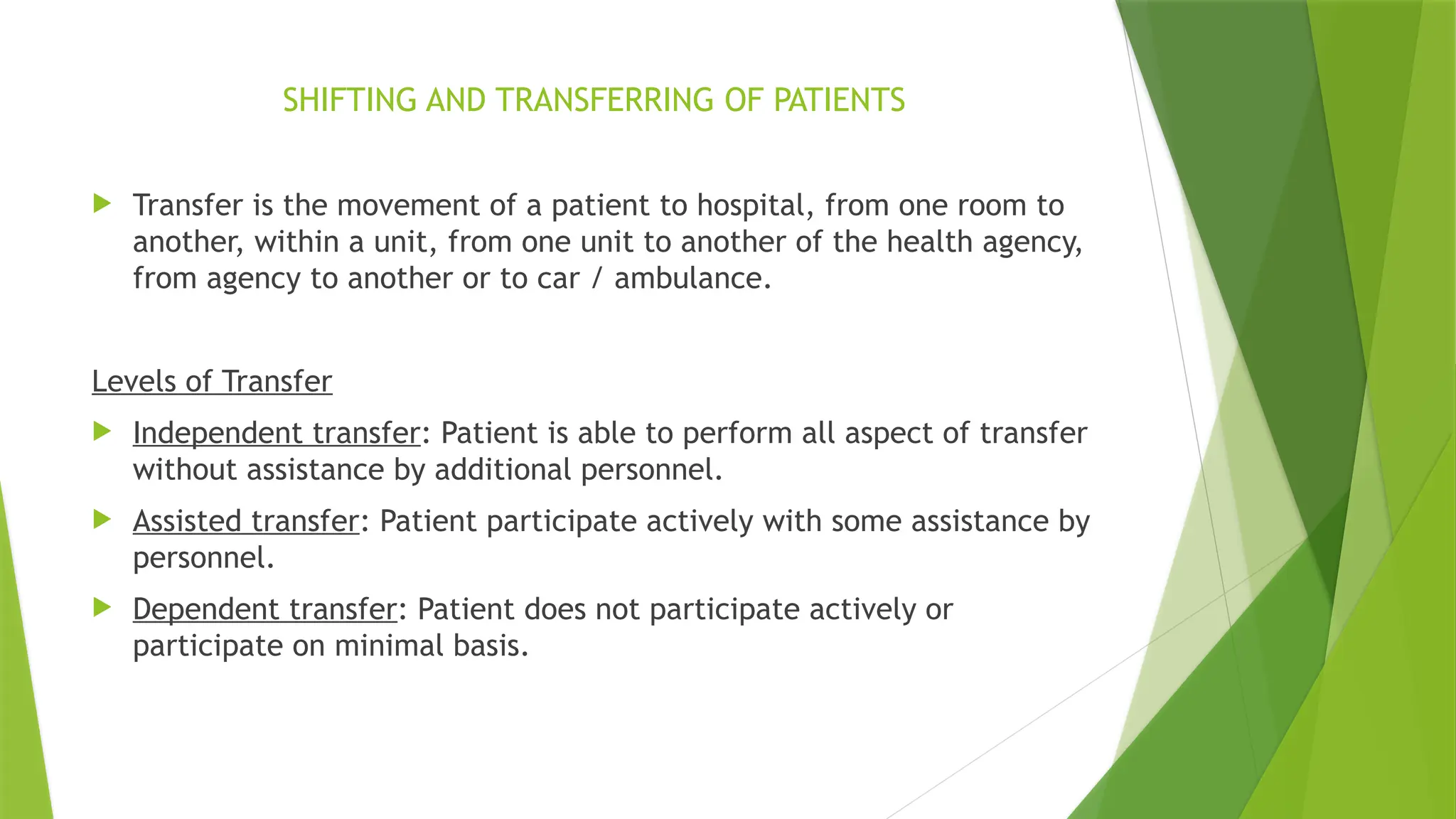 SHIFTING AND TRANSFERRING OF PATIENTS

Transfer is the movement of a patient to hospital, from one room to another, within a unit, from one unit to another of the health agency, from agency to another or to car / ambulance.

Levels of Transfer

Independent transfer: Patient is able to perform all aspect of transfer without assistance by additional personnel.

Assisted transfer: Patient participate actively with some assistance by personnel.

Dependent transfer: Patient does not participate actively or participate on minimal basis.